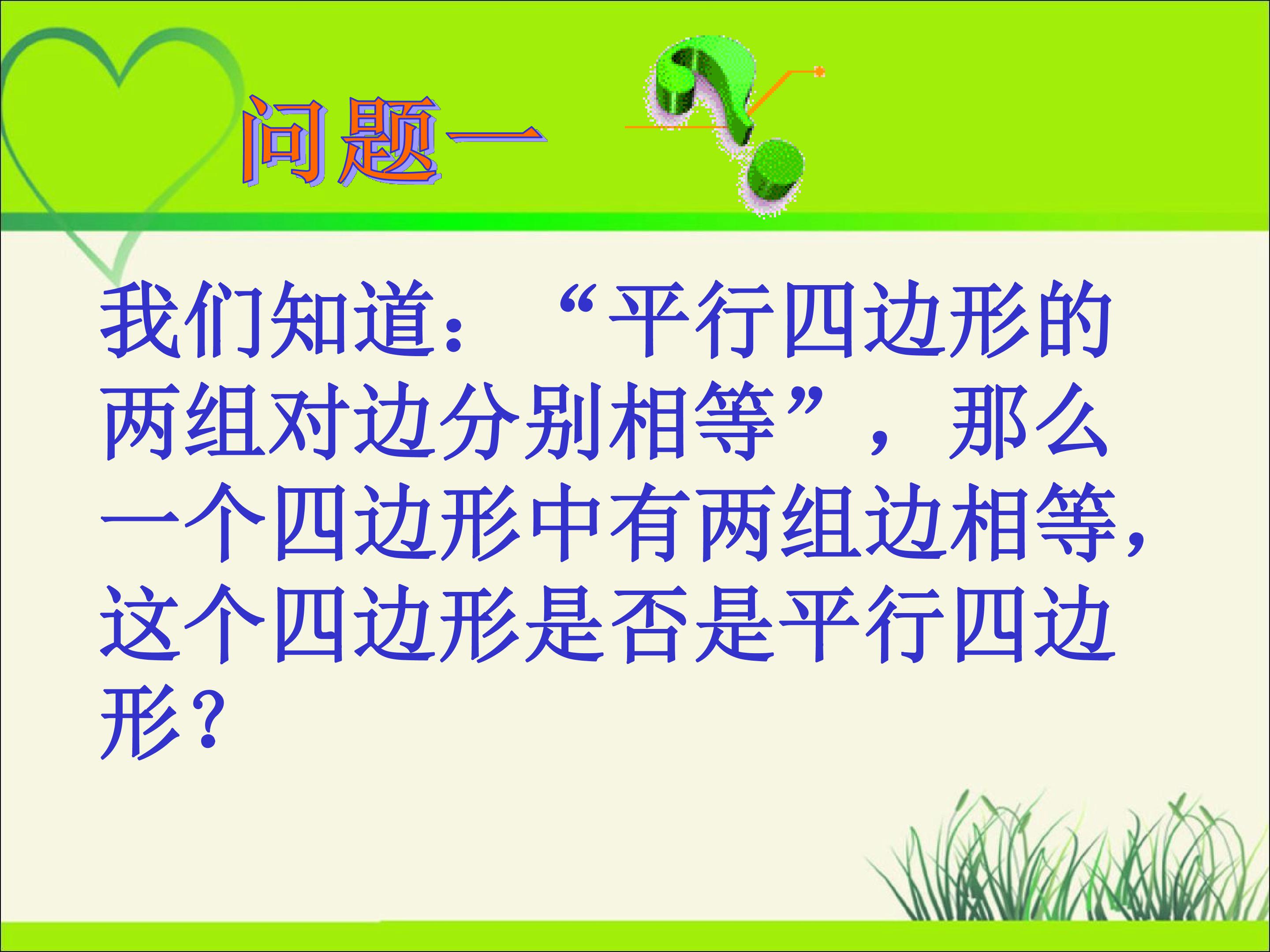 问题一

我们知道：“平行四边形的两组对边分别相等”，那么一个四边形中有两组边相等，这个四边形是否是平行四边形？